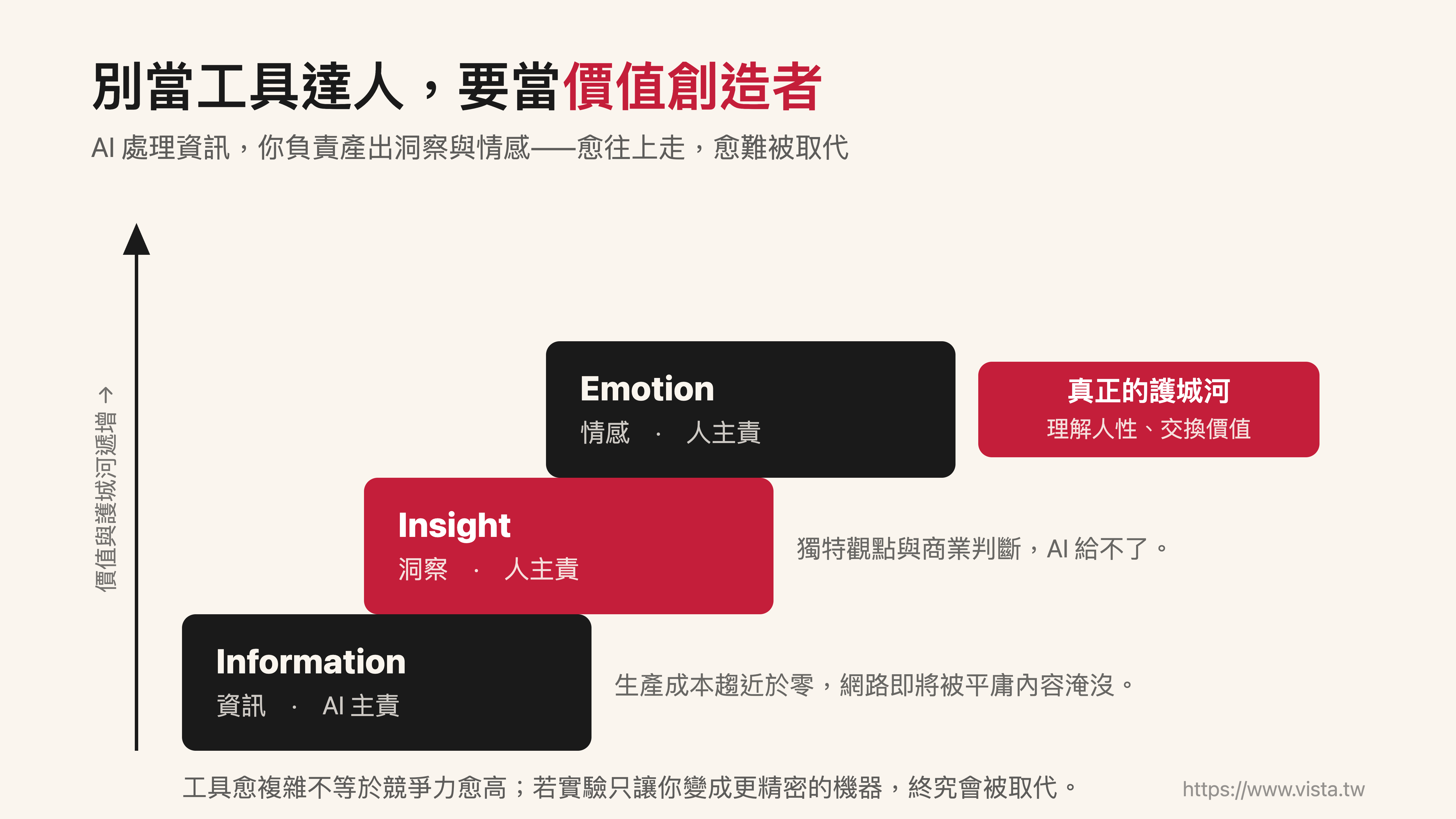 別當工具達人，要當價值創造者

AI 處理資訊，你負責產出洞察與情感——愈往上走，愈難被取代

價值與護城河遞增 →

Emotion
情感 · 人主責

真正的護城河
理解人性、交換價值

Insight
洞察 · 人主責

獨特觀點與商業判斷，AI 給不了。

Information
資訊 · AI 主責

生產成本趨近於零，網路即將被平庸內容淹沒。

工具愈複雜不等於競爭力愈高；若實驗只讓你變成更精密的機器，終究會被取代。

https://www.vista.tw